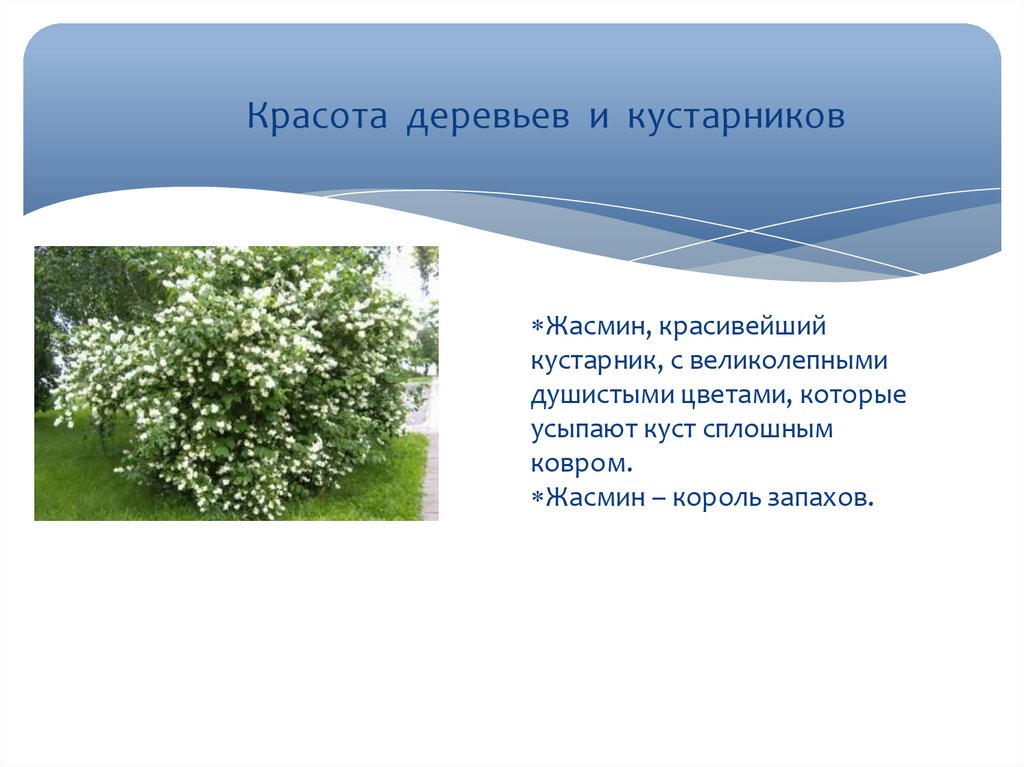 Красота деревьев и кустарников

∗Жасмин, красивейший кустарник, с великолепными душистыми цветами, которые усыпают куст сплошным ковром.
∗Жасмин – король запахов.